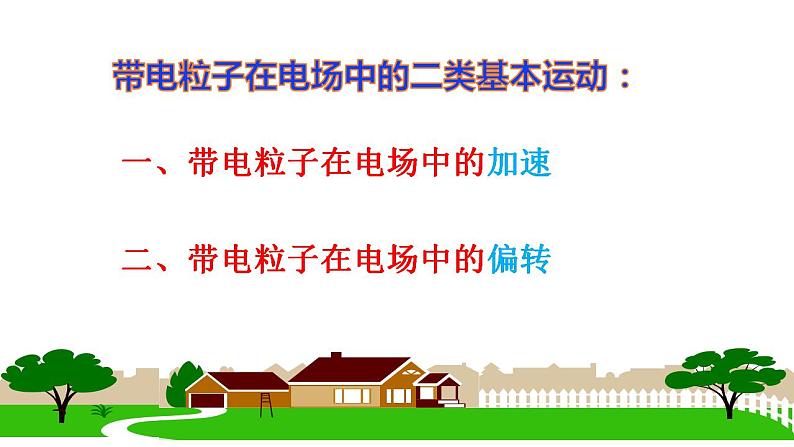 带电粒子在电场中的二类基本运动：

一、带电粒子在电场中的加速

二、带电粒子在电场中的偏转